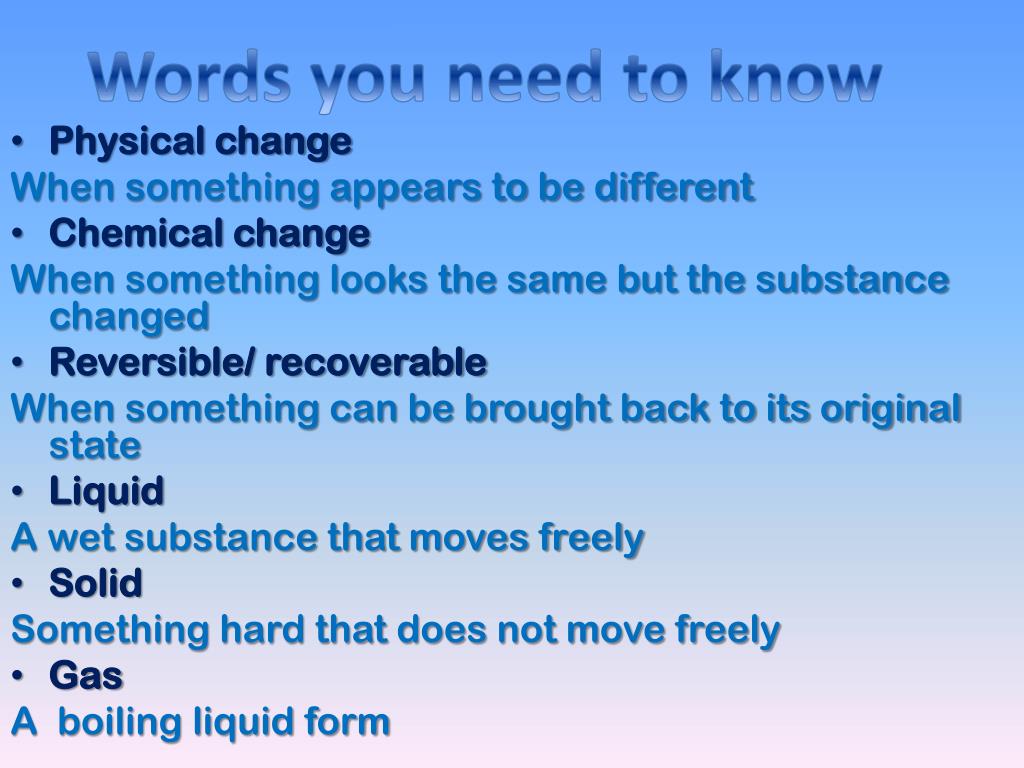 Words you need to know

• Physical change

When something appears to be different

• Chemical change

When something looks the same but the substance changed

• Reversible/ recoverable

When something can be brought back to its original state

• Liquid

A wet substance that moves freely

• Solid

Something hard that does not move freely

• Gas

A  boiling liquid form